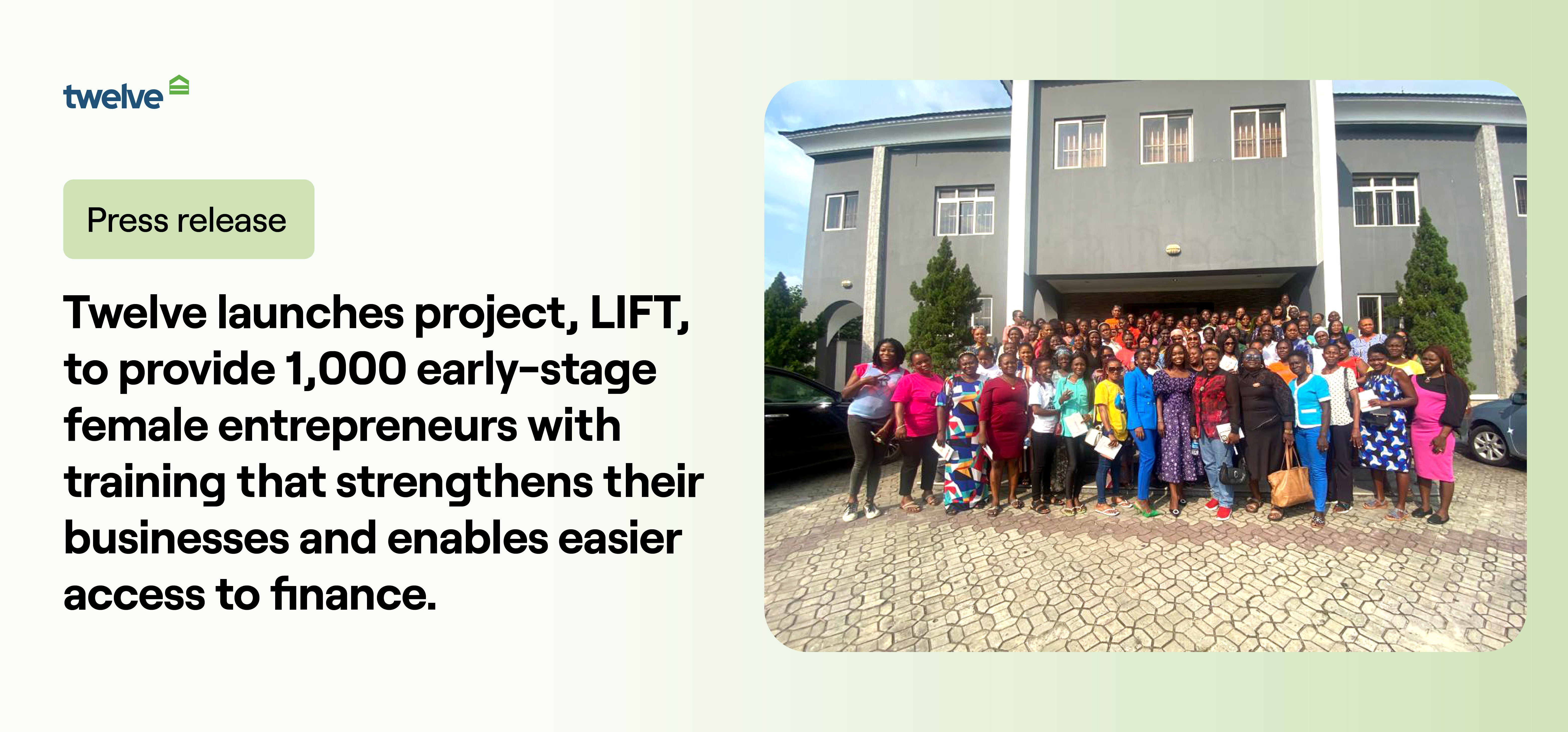 twelve

Press release

Twelve launches project, LIFT, to provide 1,000 early-stage female entrepreneurs with training that strengthens their businesses and enables easier access to finance.